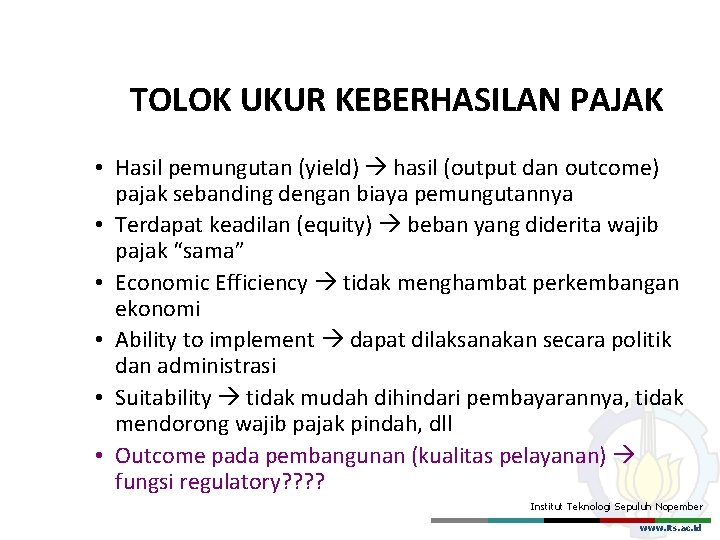 TOLOK UKUR KEBERHASILAN PAJAK

• Hasil pemungutan (yield) → hasil (output dan outcome) pajak sebanding dengan biaya pemungutannya
• Terdapat keadilan (equity) → beban yang diderita wajib pajak “sama”
• Economic Efficiency → tidak menghambat perkembangan ekonomi
• Ability to implement → dapat dilaksanakan secara politik dan administrasi
• Suitability → tidak mudah dihindari pembayarannya, tidak mendorong wajib pajak pindah, dll
• Outcome pada pembangunan (kualitas pelayanan) → fungsi regulatory????

Institut Teknologi Sepuluh Nopember
www.its.ac.id